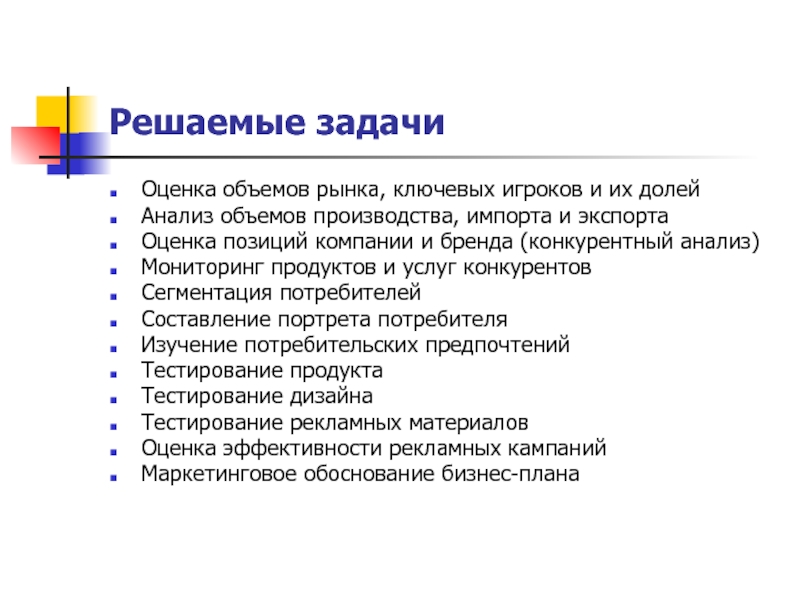 Решаемые задачи

- Оценка объемов рынка, ключевых игроков и их долей
- Анализ объемов производства, импорта и экспорта
- Оценка позиций компании и бренда (конкурентный анализ)
- Мониторинг продуктов и услуг конкурентов
- Сегментация потребителей
- Составление портрета потребителя
- Изучение потребительских предпочтений
- Тестирование продукта
- Тестирование дизайна
- Тестирование рекламных материалов
- Оценка эффективности рекламных кампаний
- Маркетинговое обоснование бизнес-плана